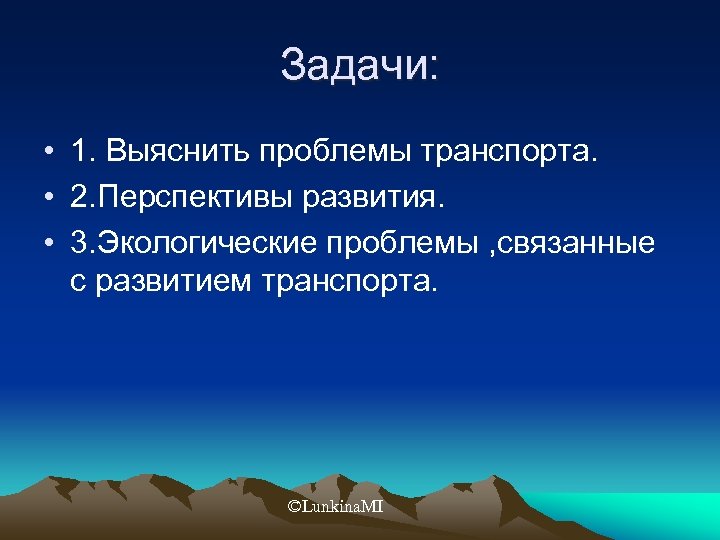 Задачи:

• 1. Выяснить проблемы транспорта.
• 2.Перспективы развития.
• 3.Экологические проблемы ,связанные с развитием транспорта.

©LunkinaMI